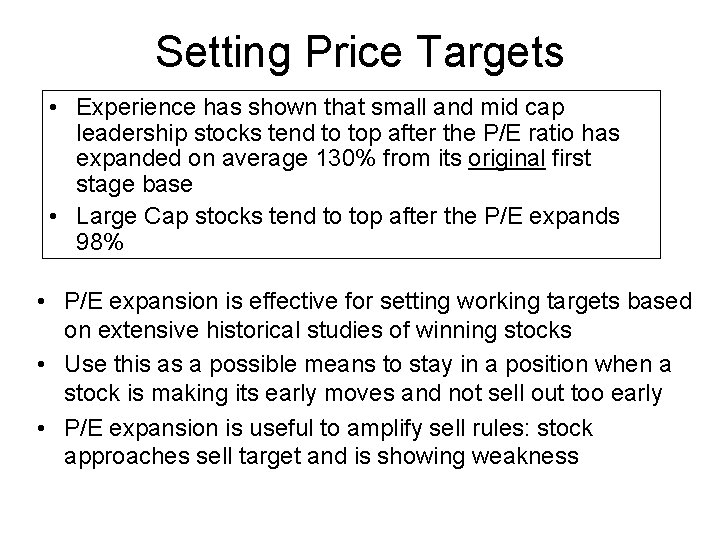 Setting Price Targets

• Experience has shown that small and mid cap leadership stocks tend to top after the P/E ratio has expanded on average 130% from its original first stage base
• Large Cap stocks tend to top after the P/E expands 98%

• P/E expansion is effective for setting working targets based on extensive historical studies of winning stocks
• Use this as a possible means to stay in a position when a stock is making its early moves and not sell out too early
• P/E expansion is useful to amplify sell rules: stock approaches sell target and is showing weakness